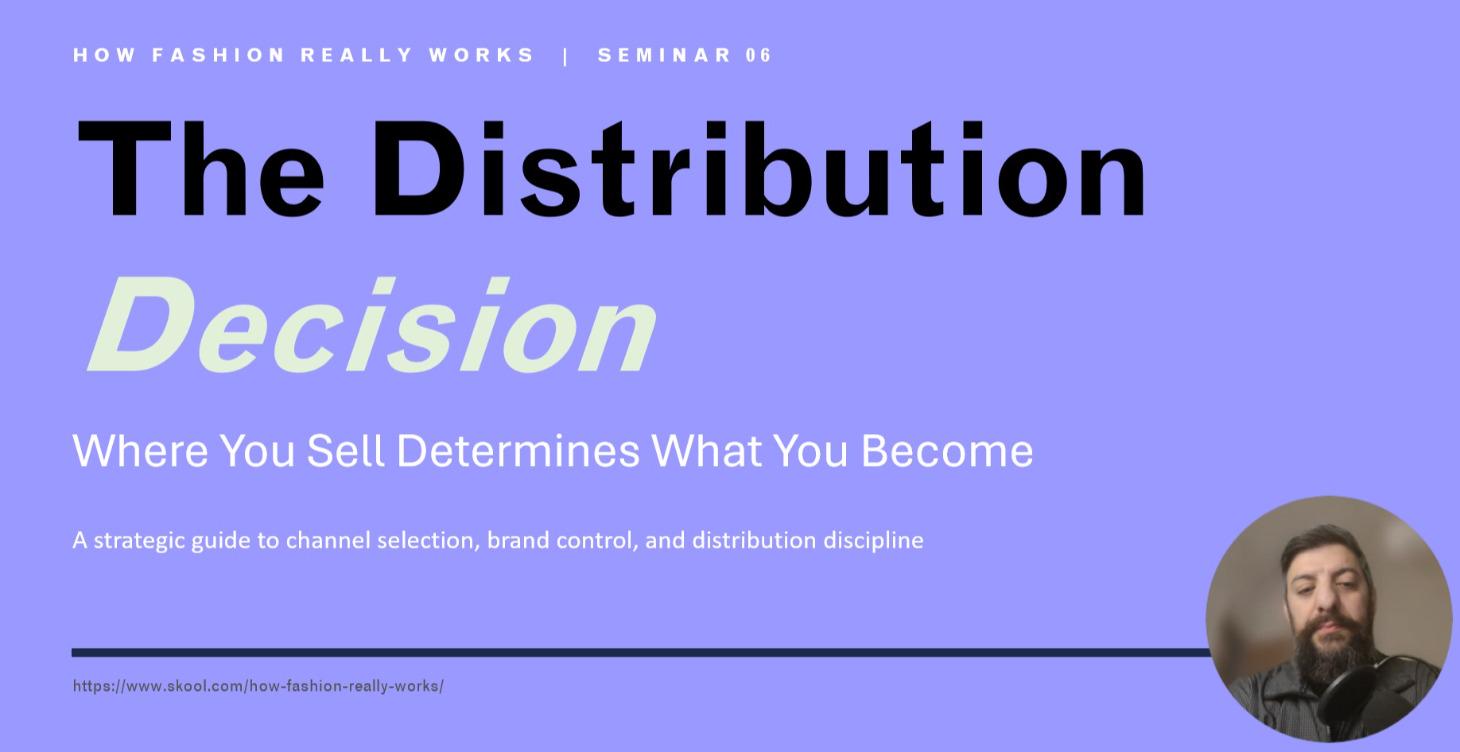 HOW FASHION REALLY WORKS | SEMINAR 06

The Distribution

Decision

Where You Sell Determines What You Become

A strategic guide to channel selection, brand control, and distribution discipline

https://www.skool.com/how-fashion-really-works/